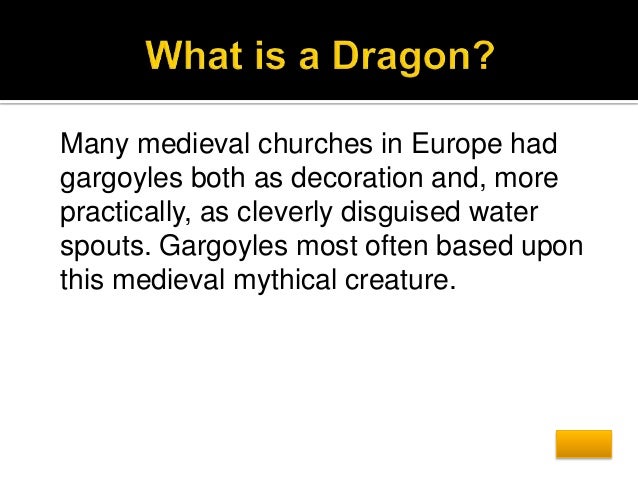 What is a Dragon?

Many medieval churches in Europe had gargoyles both as decoration and, more practically, as cleverly disguised water spouts. Gargoyles most often based upon this medieval mythical creature.